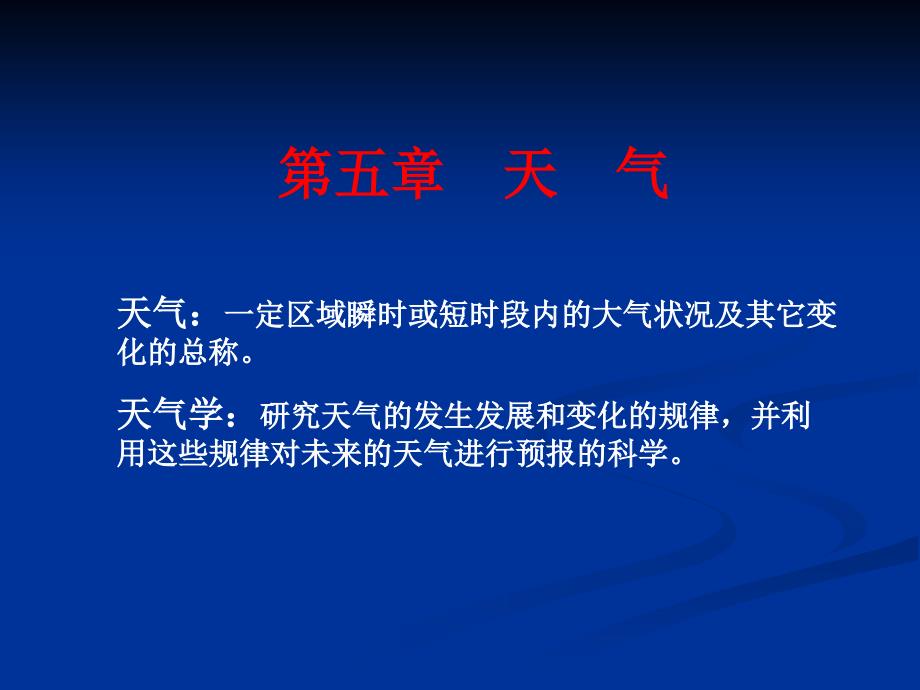 第五章　天　气

天气：一定区域瞬时或短时段内的大气状况及其它变化的总称。

天气学：研究天气的发生发展和变化的规律，并利用这些规律对未来的天气进行预报的科学。